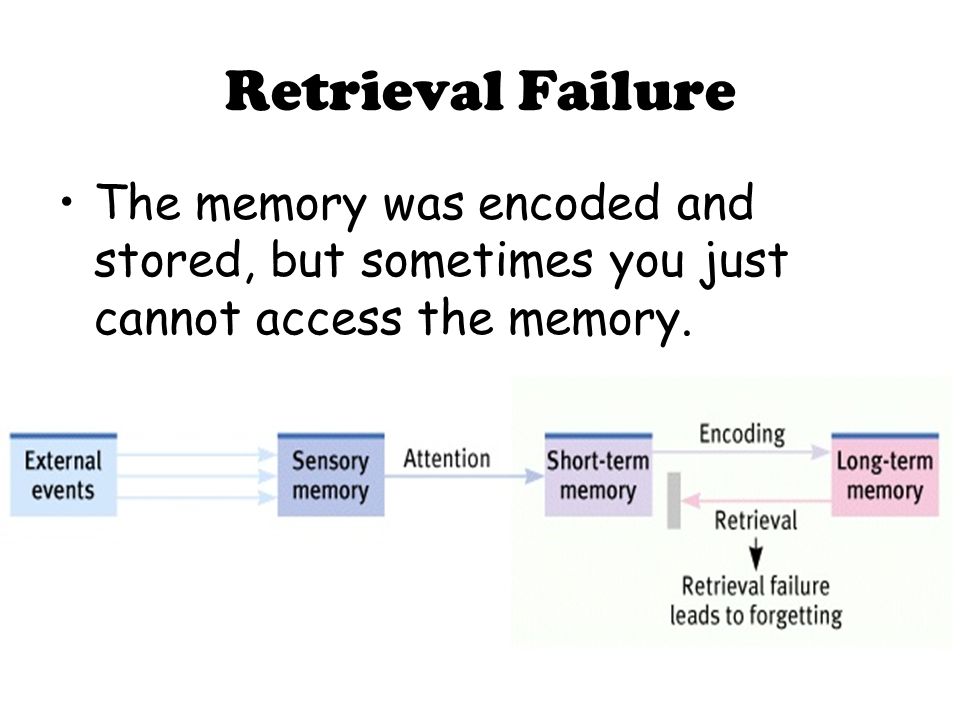 Retrieval Failure

• The memory was encoded and stored, but sometimes you just cannot access the memory.

External events

Sensory memory

Attention

Short-term memory

Encoding

Long-term memory

Retrieval

Retrieval failure leads to forgetting